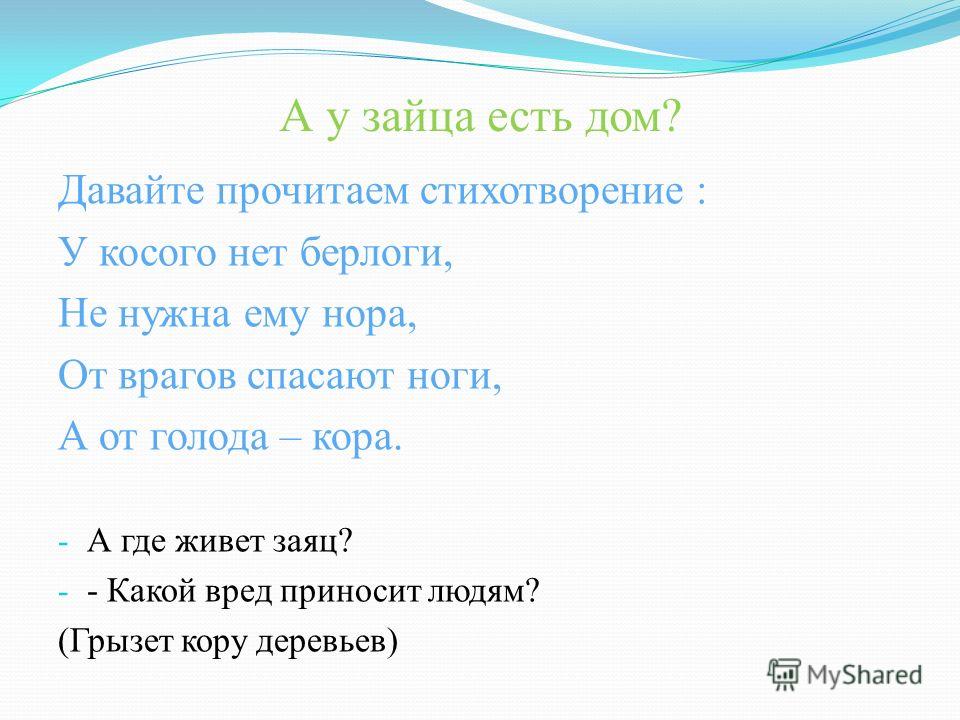 А у зайца есть дом?

Давайте прочитаем стихотворение :

У косого нет берлоги,
Не нужна ему нора,
От врагов спасают ноги,
А от голода – кора.

- А где живет заяц?
- - Какой вред приносит людям?
(Грызет кору деревьев)

MyShared